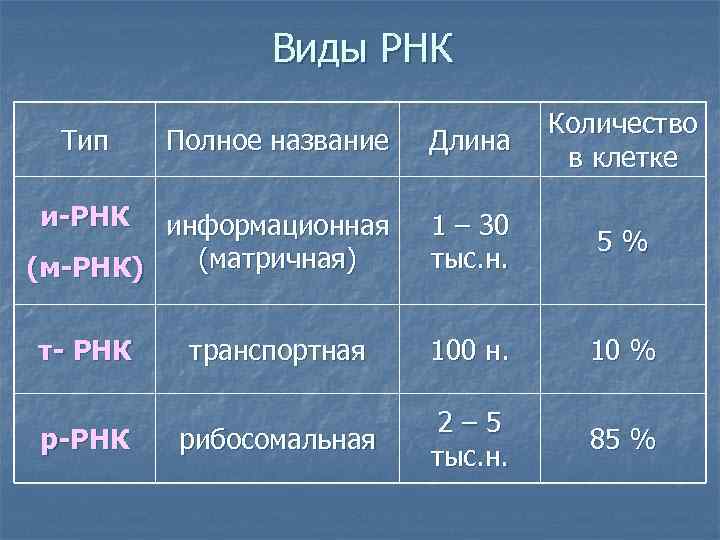 Виды РНК

| Тип | Полное название | Длина | Количество в клетке |
|---|---|---|---|
| и-РНК (м-РНК) | информационная (матричная) | 1 – 30 тыс.н. | 5 % |
| т- РНК | транспортная | 100 н. | 10 % |
| р-РНК | рибосомальная | 2 – 5 тыс.н. | 85 % |